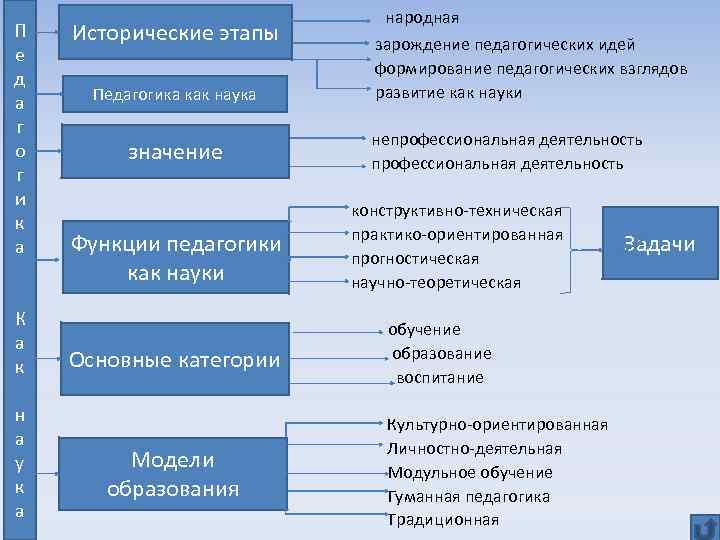 Педагогика
Как
наука

Исторические этапы

народная
зарождение педагогических идей
формирование педагогических взглядов
развитие как науки

Педагогика как наука

значение

непрофессиональная деятельность
профессиональная деятельность

Функции педагогики как науки

конструктивно-техническая
практико-ориентированная
прогностическая
научно-теоретическая

Задачи

Основные категории

обучение
образование
воспитание

Модели образования

Культурно-ориентированная
Личностно-деятельная
Модульное обучение
Гуманная педагогика
Традиционная